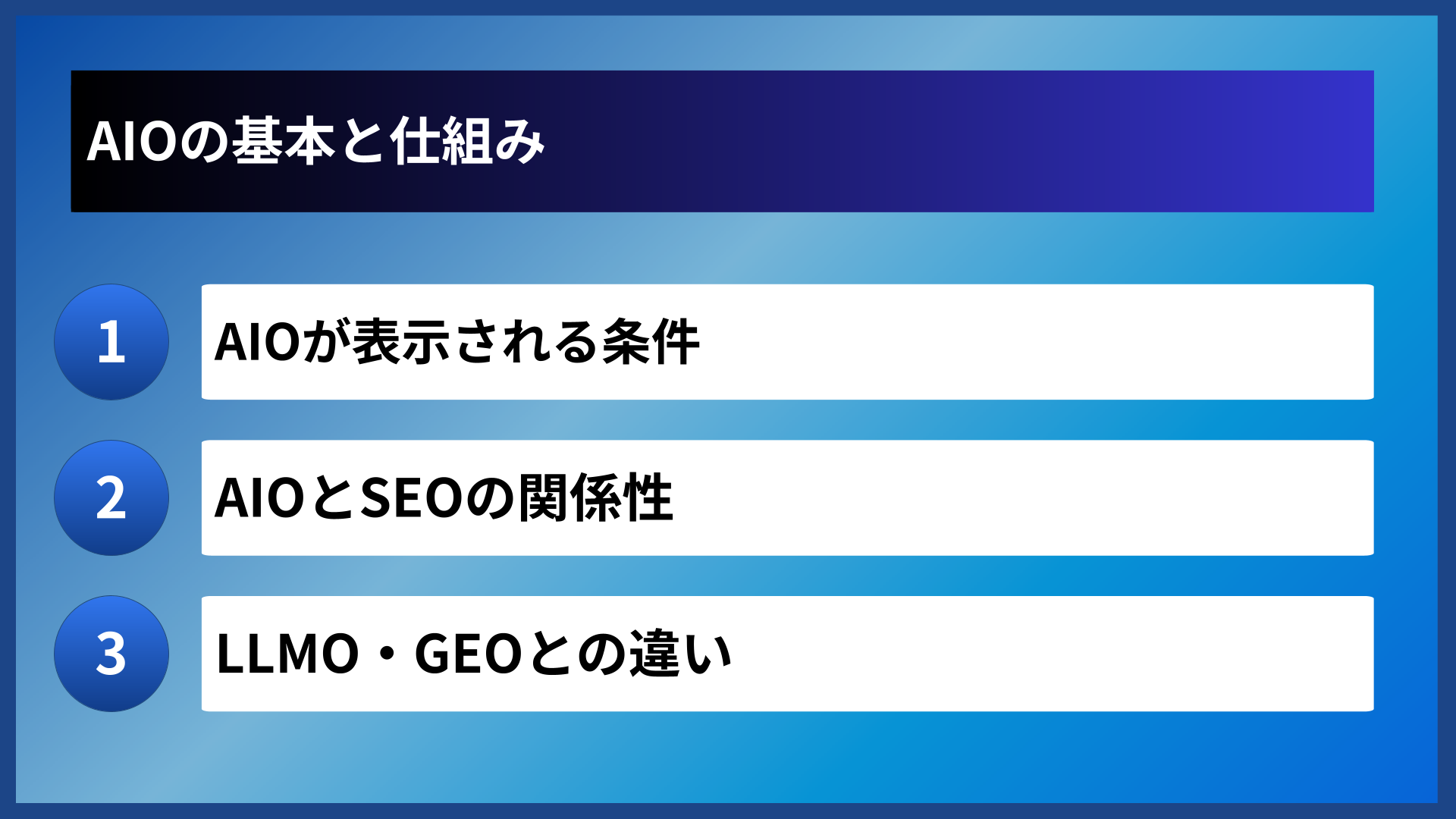 AIOの基本と仕組み

1 AIOが表示される条件

2 AIOとSEOの関係性

3 LLMO・GEOとの違い